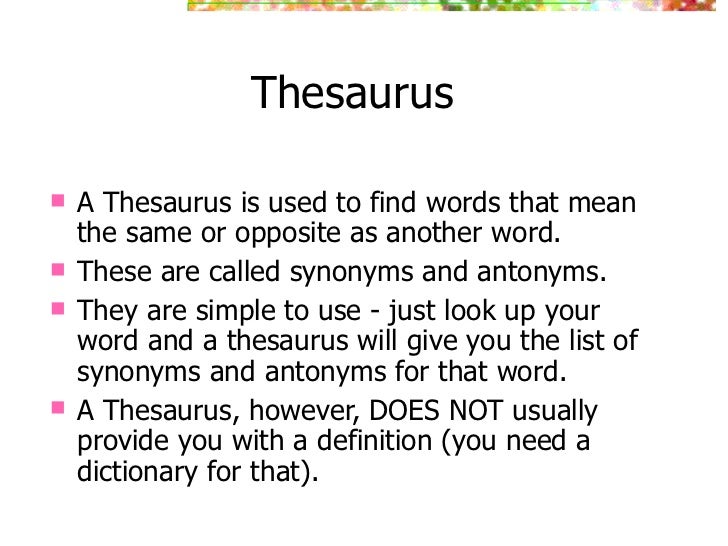 Thesaurus

- A Thesaurus is used to find words that mean the same or opposite as another word.
- These are called synonyms and antonyms.
- They are simple to use - just look up your word and a thesaurus will give you the list of synonyms and antonyms for that word.
- A Thesaurus, however, DOES NOT usually provide you with a definition (you need a dictionary for that).